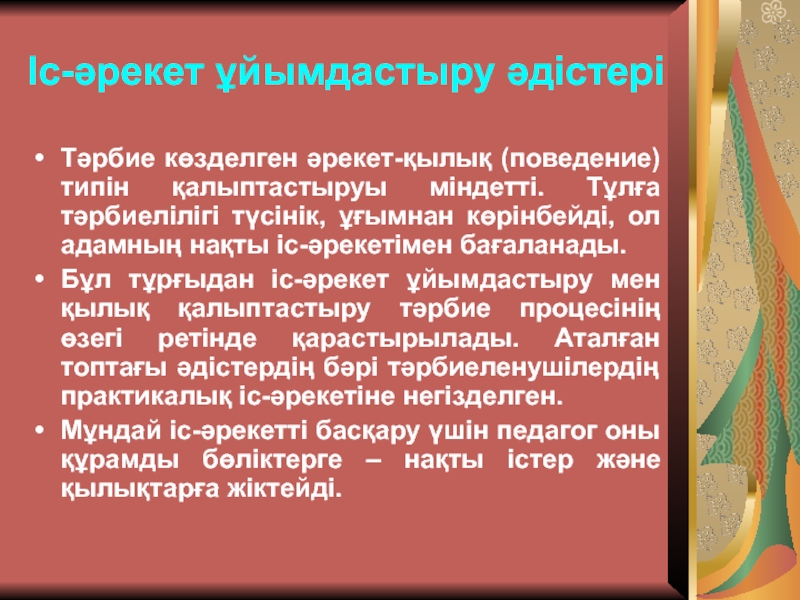 Іс-әрекет ұйымдастыру әдістері

• Тәрбие көзделген әрекет-қылық (поведение) типін қалыптастыруы міндетті. Тұлға тәрбиелілігі түсінік, ұғымнан көрінбейді, ол адамның нақты іс-әрекетімен бағаланады.
• Бұл тұрғыдан іс-әрекет ұйымдастыру мен қылық қалыптастыру тәрбие процесінің өзегі ретінде қарастырылады. Аталған топтағы әдістердің бәрі тәрбиеленушілердің практикалық іс-әрекетіне негізделген.
• Мұндай іс-әрекетті басқару үшін педагог оны құрамды бөліктерге – нақты істер және қылықтарға жіктейді.